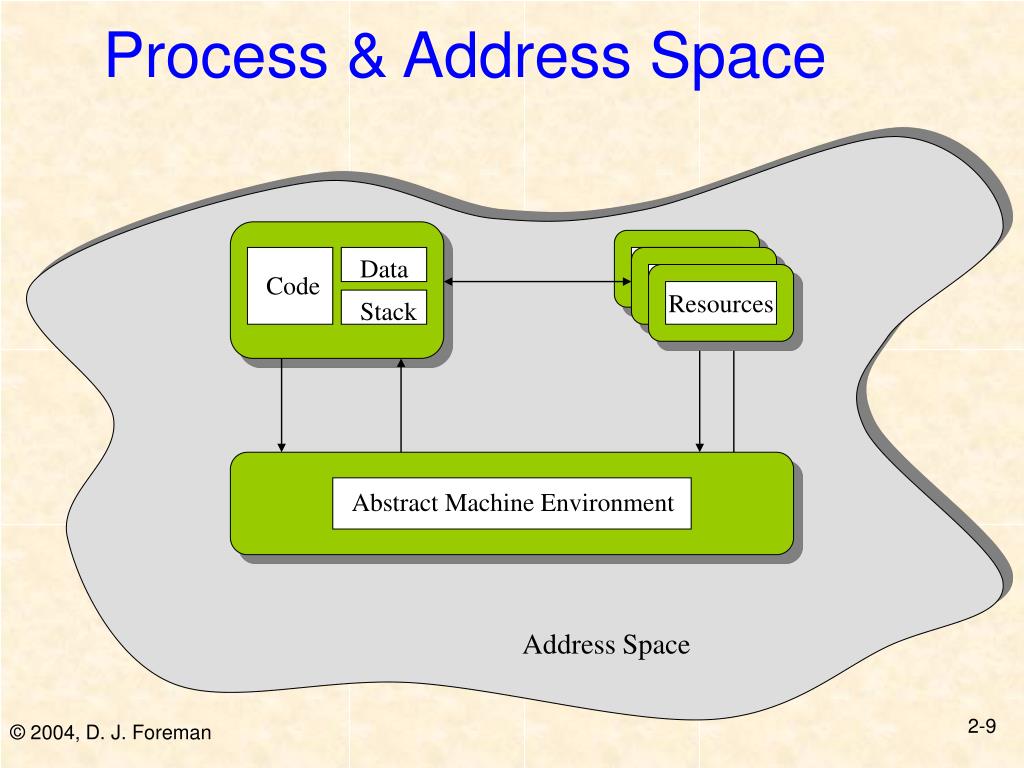 Process & Address Space

Code

Data

Stack

Resources

Abstract Machine Environment

Address Space

© 2004, D. J. Foreman

2-9